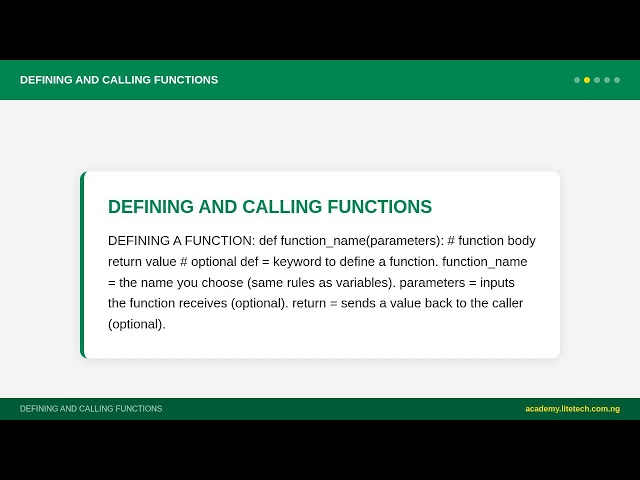 DEFINING AND CALLING FUNCTIONS

DEFINING AND CALLING FUNCTIONS

DEFINING A FUNCTION: def function_name(parameters): # function body return value # optional def = keyword to define a function. function_name = the name you choose (same rules as variables). parameters = inputs the function receives (optional). return = sends a value back to the caller (optional).

DEFINING AND CALLING FUNCTIONS

academy.litetech.com.ng